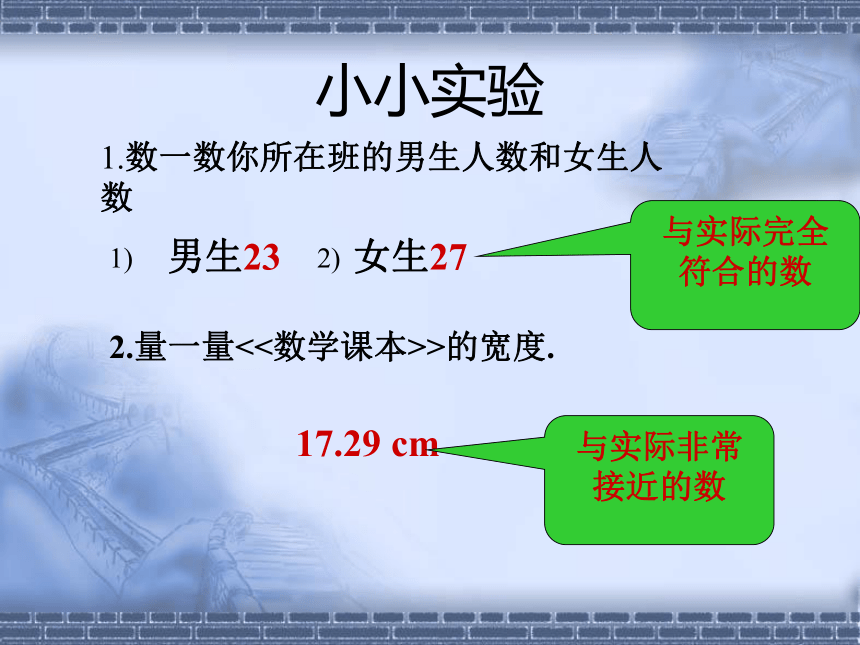 小小实验

1.数一数你所在班的男生人数和女生人数

1) 男生23 2) 女生27

与实际完全符合的数

2.量一量<<数学课本>>的宽度.

17.29 cm

与实际非常接近的数